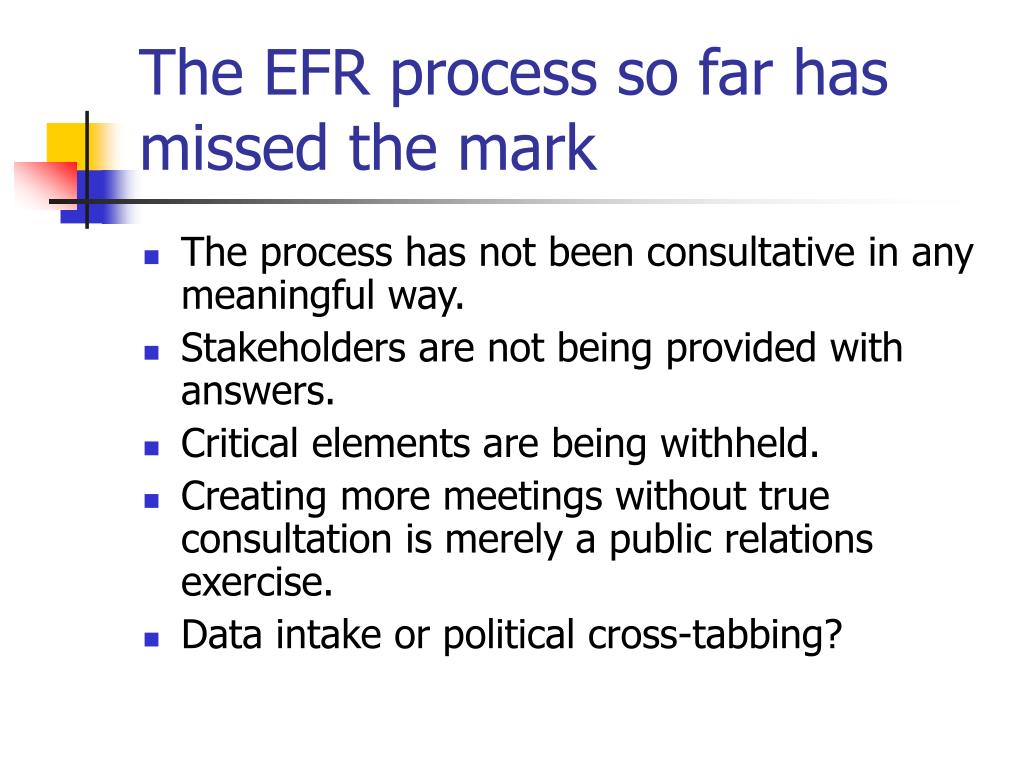 The EFR process so far has missed the mark

- The process has not been consultative in any meaningful way.
- Stakeholders are not being provided with answers.
- Critical elements are being withheld.
- Creating more meetings without true consultation is merely a public relations exercise.
- Data intake or political cross-tabbing?